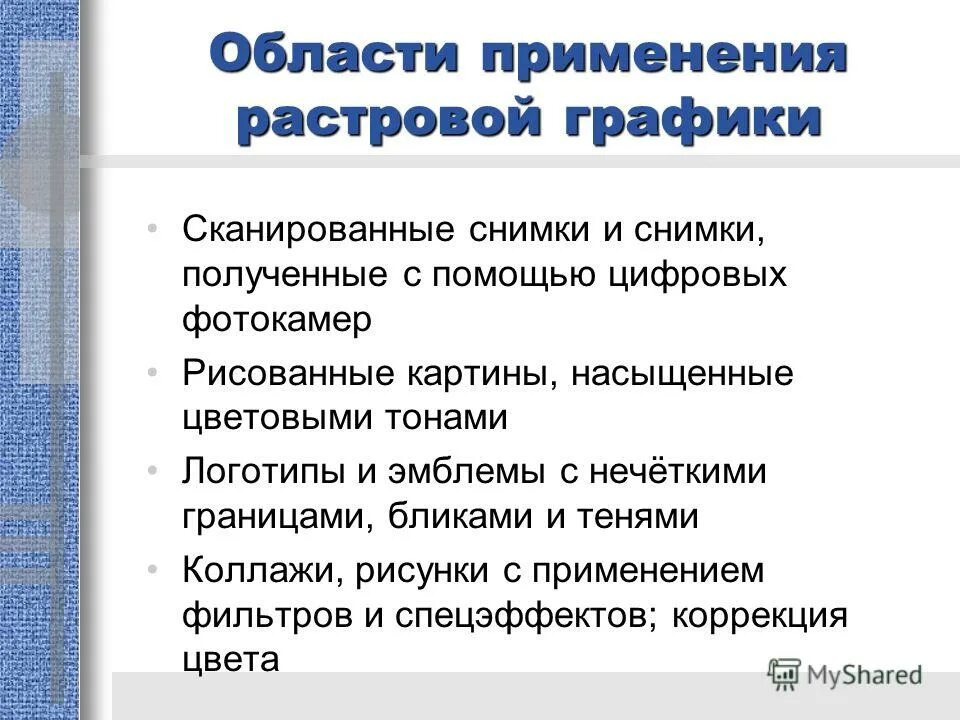 Области применения растровой графики

• Сканированные снимки и снимки, полученные с помощью цифровых фотокамер
• Рисованные картины, насыщенные цветовыми тонами
• Логотипы и эмблемы с нечёткими границами, бликами и тенями
• Коллажи, рисунки с применением фильтров и спецэффектов; коррекция цвета

MyShared